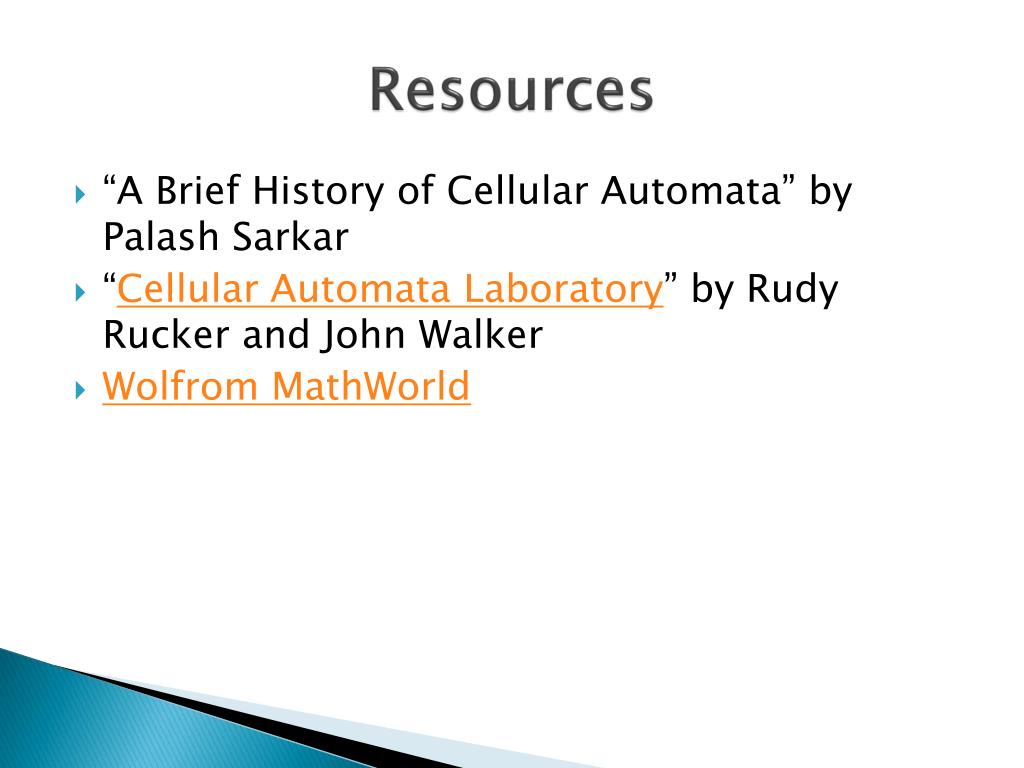 Resources

“A Brief History of Cellular Automata” by Palash Sarkar

“Cellular Automata Laboratory” by Rudy Rucker and John Walker

Wolfrom MathWorld